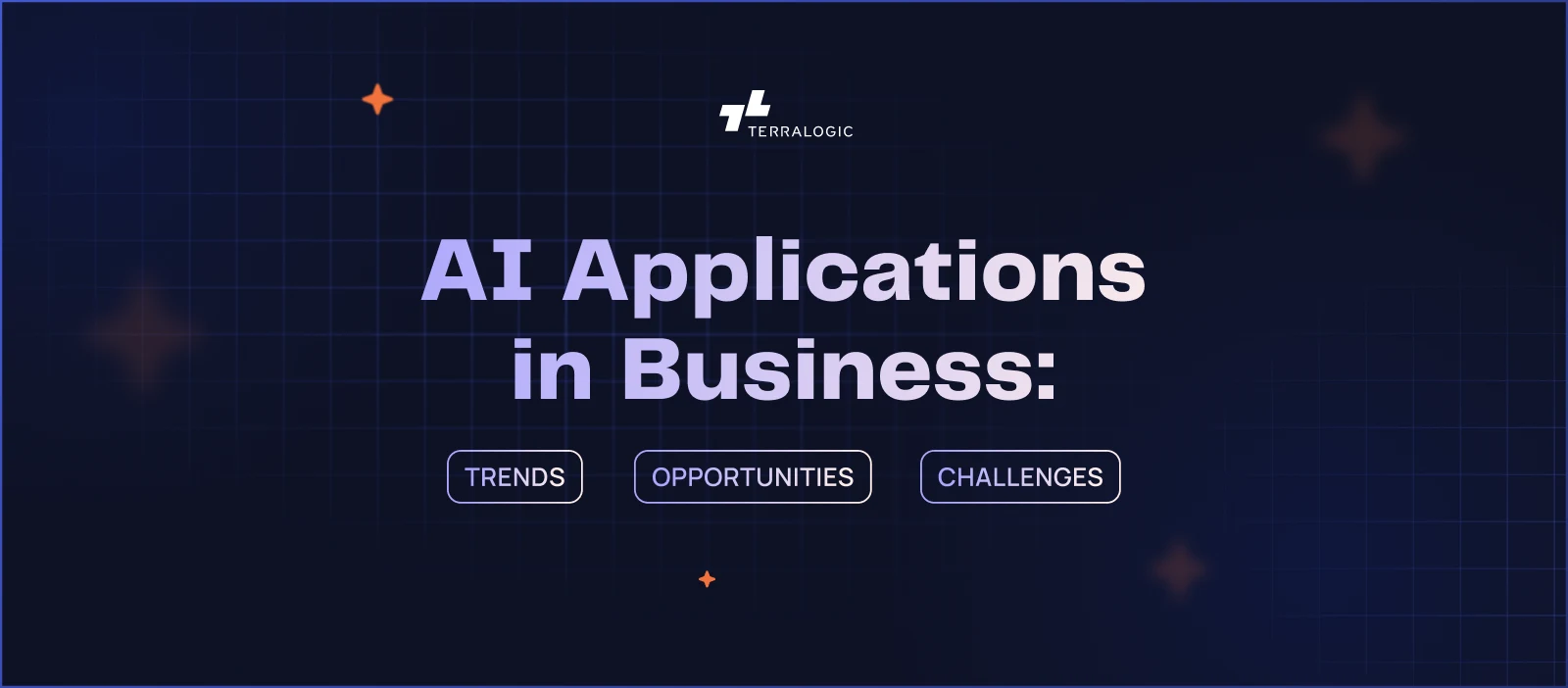 TERRALOGIC

AI Applications in Business:

TRENDS

OPPORTUNITIES

CHALLENGES